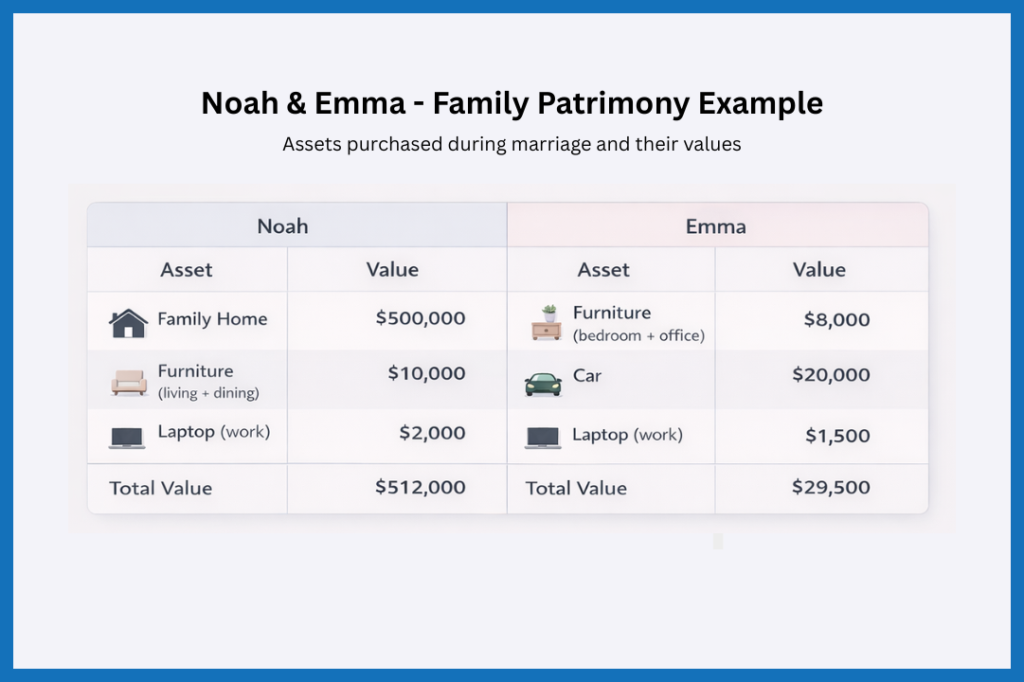 Noah & Emma - Family Patrimony Example

Assets purchased during marriage and their values

| Noah | | Emma | |
|---|---|---|---|
| Asset | Value | Asset | Value |
| Family Home | $500,000 | Furniture (bedroom + office) | $8,000 |
| Furniture (living + dining) | $10,000 | Car | $20,000 |
| Laptop (work) | $2,000 | Laptop (work) | $1,500 |
| Total Value | $512,000 | Total Value | $29,500 |